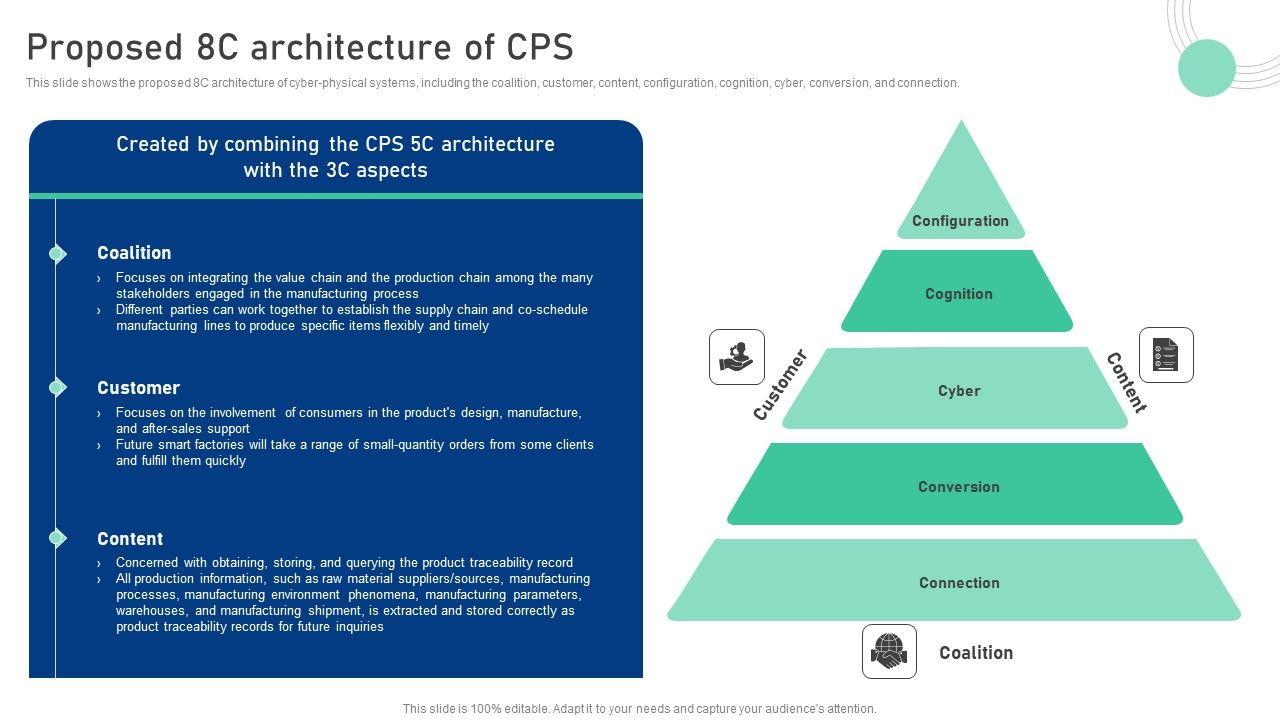 Proposed 8C architecture of CPS

This slide shows the proposed 8C architecture of cyber-physical systems, including the coalition, customer, content, configuration, cognition, cyber, conversion, and connection.

Created by combining the CPS 5C architecture with the 3C aspects

Coalition

› Focuses on integrating the value chain and the production chain among the many stakeholders engaged in the manufacturing process
› Different parties can work together to establish the supply chain and co-schedule manufacturing lines to produce specific items flexibly and timely

Customer

› Focuses on the involvement of consumers in the product's design, manufacture, and after-sales support
› Future smart factories will take a range of small-quantity orders from some clients and fulfill them quickly

Content

› Concerned with obtaining, storing, and querying the product traceability record
› All production information, such as raw material suppliers/sources, manufacturing processes, manufacturing environment phenomena, manufacturing parameters, warehouses, and manufacturing shipment, is extracted and stored correctly as product traceability records for future inquiries

Configuration

Cognition

Customer

Cyber

Content

Conversion

Connection

Coalition

This slide is 100% editable. Adapt it to your needs and capture your audience's attention.